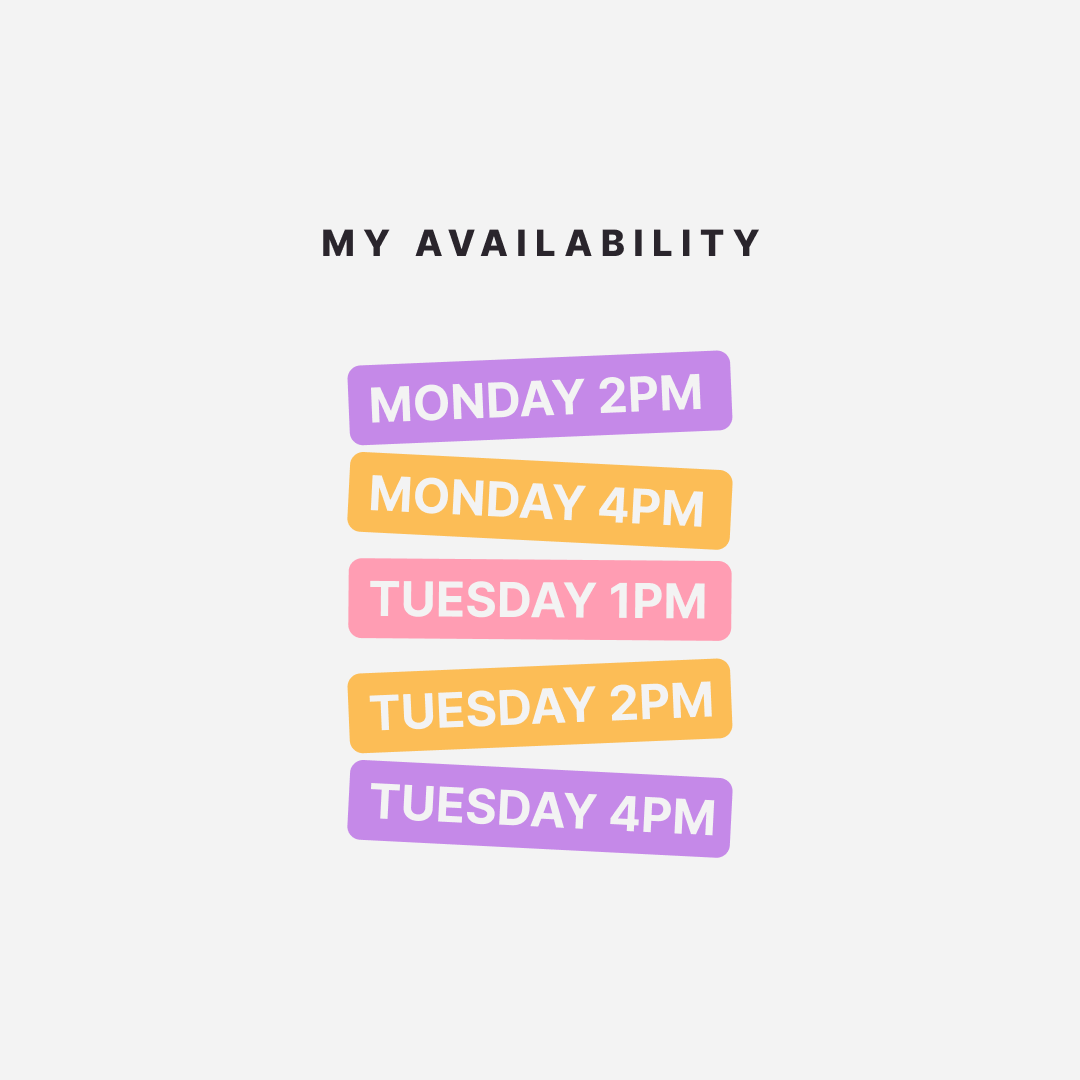 MY AVAILABILITY

MONDAY 2PM

MONDAY 4PM

TUESDAY 1PM

TUESDAY 2PM

TUESDAY 4PM